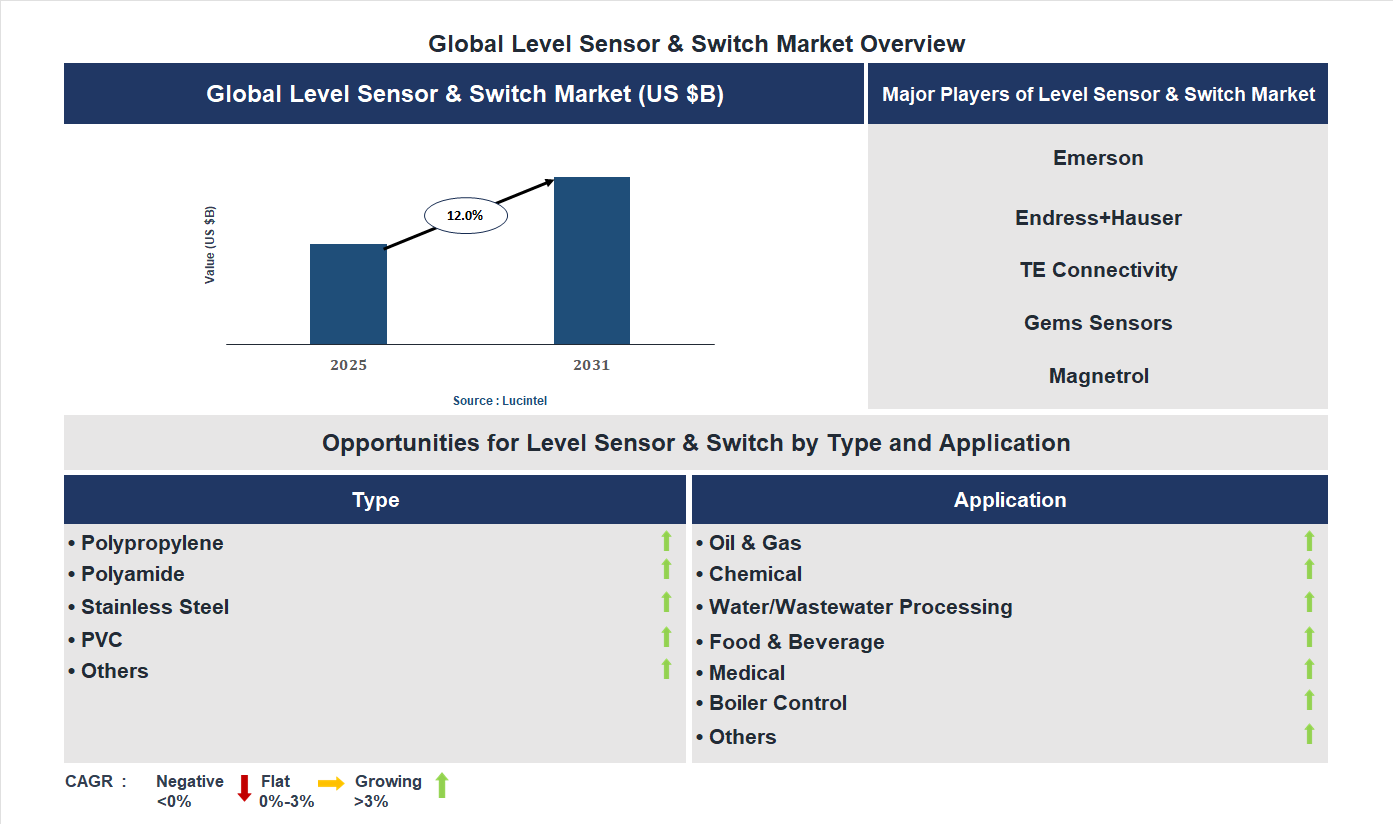 Global Level Sensor & Switch Market Overview

Global Level Sensor & Switch Market (US $B)

Value (US $B)

12.0%

2025

2031

Source : Lucintel

Major Players of Level Sensor & Switch Market

Emerson

Endress+Hauser

TE Connectivity

Gems Sensors

Magnetrol

Opportunities for Level Sensor & Switch by Type and Application

Type

• Polypropylene
• Polyamide
• Stainless Steel
• PVC
• Others

Application

• Oil & Gas
• Chemical
• Water/Wastewater Processing
• Food & Beverage
• Medical
• Boiler Control
• Others

CAGR : Negative <0% Flat 0%-3% Growing >3%